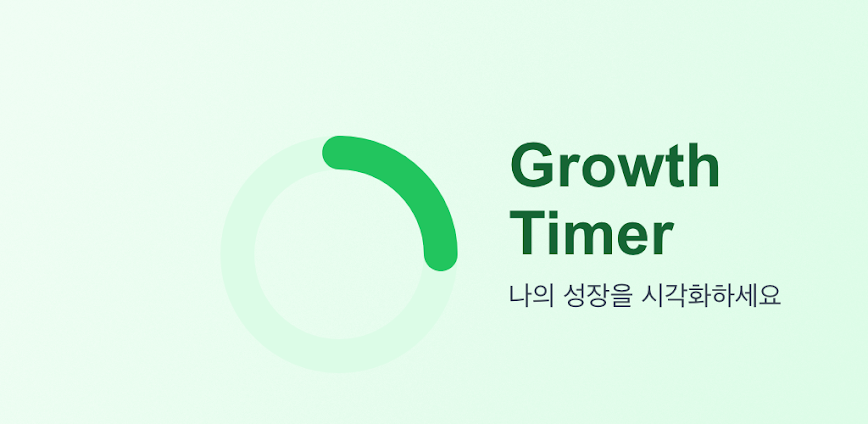 Growth Timer

나의 성장을 시각화하세요